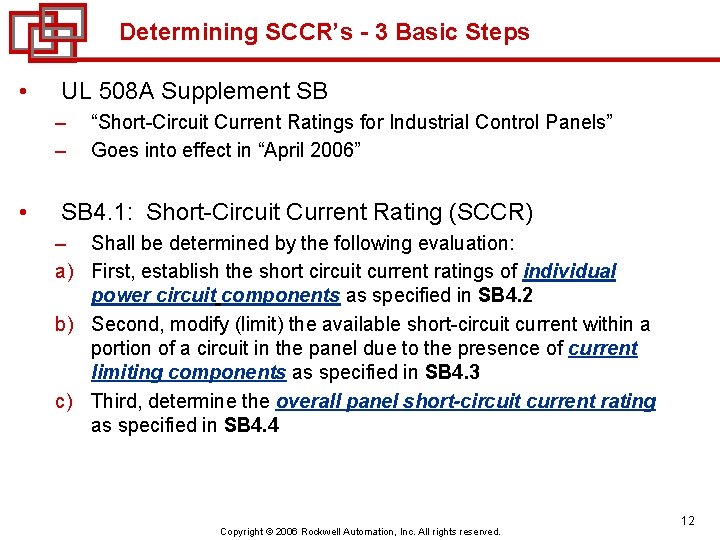 Determining SCCR's - 3 Basic Steps

• UL 508A Supplement SB
– "Short-Circuit Current Ratings for Industrial Control Panels"
– Goes into effect in "April 2006"

• SB4.1: Short-Circuit Current Rating (SCCR)
– Shall be determined by the following evaluation:
a) First, establish the short circuit current ratings of individual power circuit components as specified in SB4.2
b) Second, modify (limit) the available short-circuit current within a portion of a circuit in the panel due to the presence of current limiting components as specified in SB4.3
c) Third, determine the overall panel short-circuit current rating as specified in SB4.4

12

Copyright © 2006 Rockwell Automation, Inc. All rights reserved.